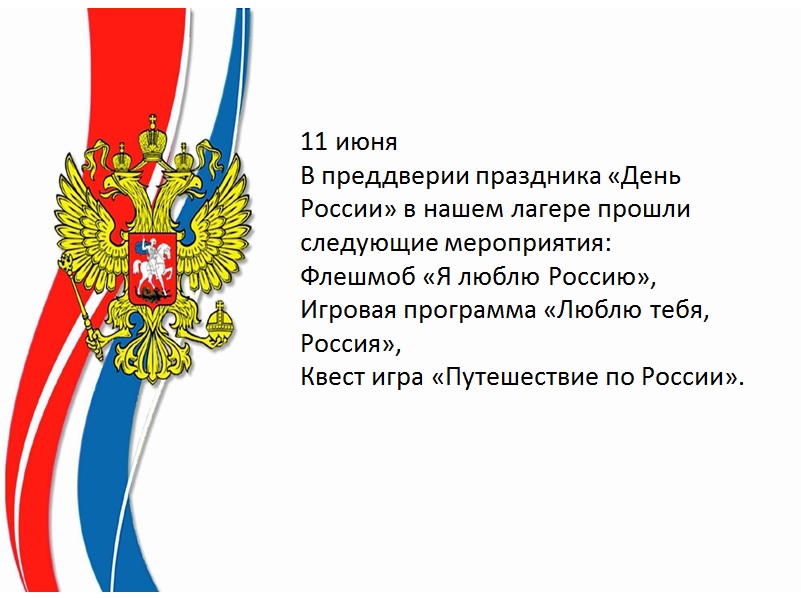 11 июня
В преддверии праздника «День России» в нашем лагере прошли следующие мероприятия:
Флешмоб «Я люблю Россию»,
Игровая программа «Люблю тебя, Россия»,
Квест игра «Путешествие по России».